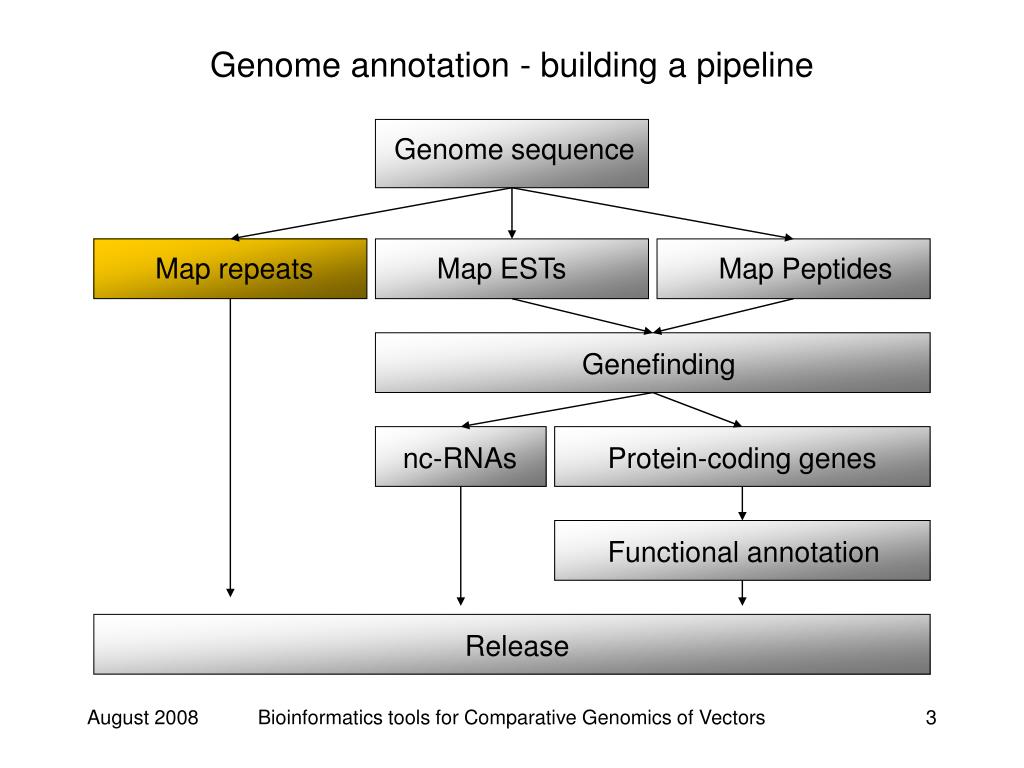 Genome annotation - building a pipeline

Genome sequence

Map repeats

Map ESTs

Map Peptides

Genefinding

nc-RNAs

Protein-coding genes

Functional annotation

Release

August 2008

Bioinformatics tools for Comparative Genomics of Vectors

3